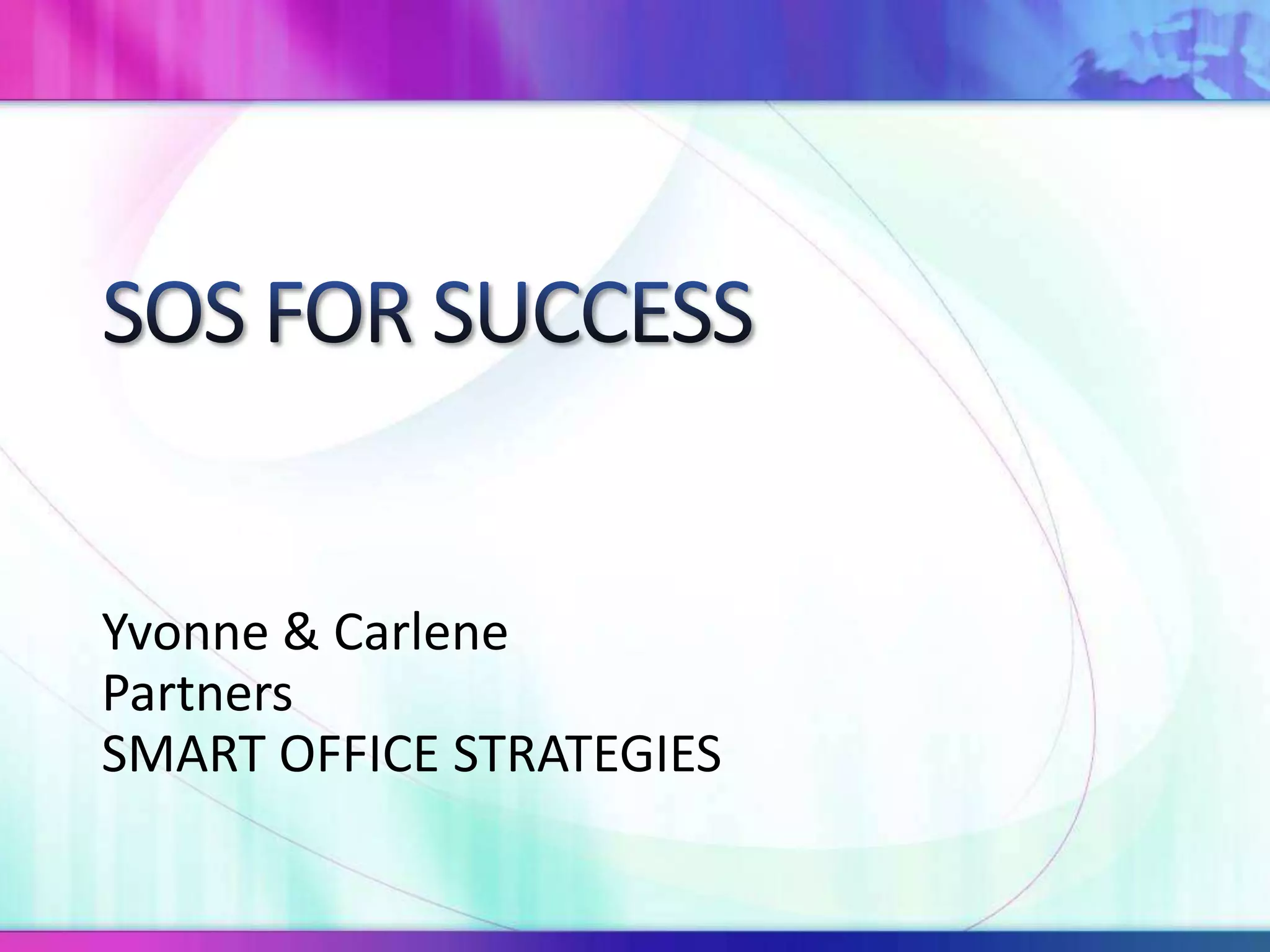 SOS FOR SUCCESS

Yvonne & Carlene
Partners
SMART OFFICE STRATEGIES